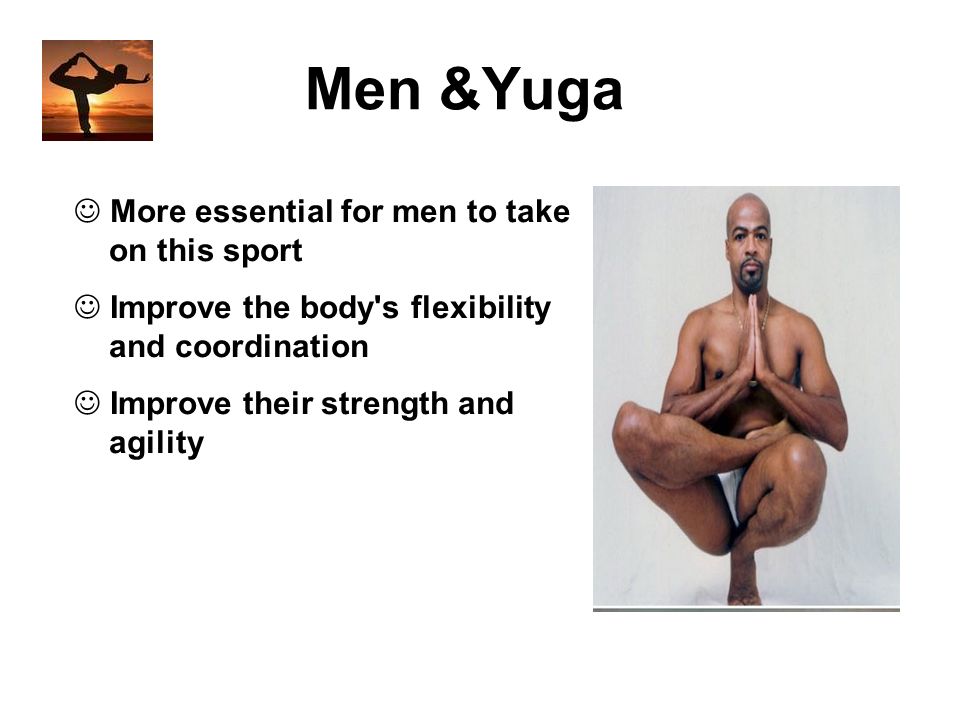 Men &Yuga

☺ More essential for men to take on this sport

☺ Improve the body's flexibility and coordination

☺ Improve their strength and agility